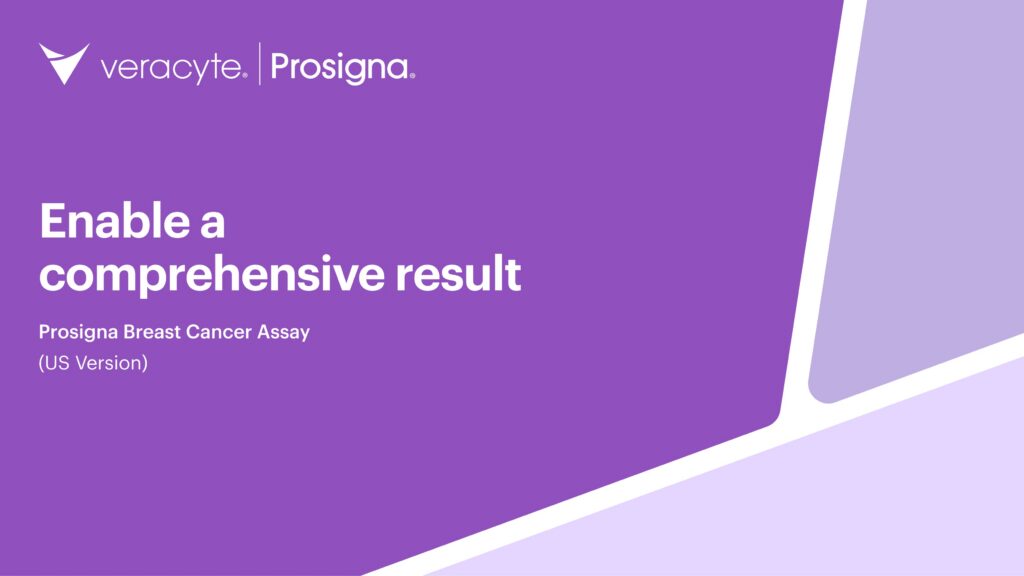 veracyte® | Prosigna®

Enable a comprehensive result

Prosigna Breast Cancer Assay

(US Version)